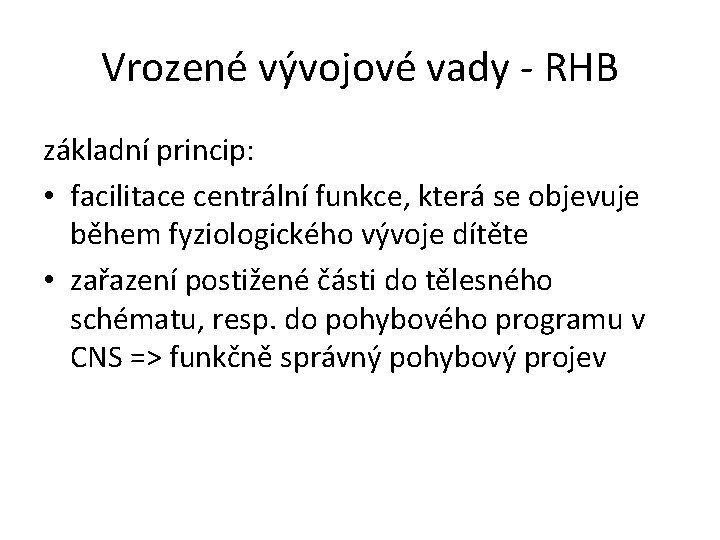 Vrozené vývojové vady - RHB

základní princip:

• facilitace centrální funkce, která se objevuje během fyziologického vývoje dítěte
• zařazení postižené části do tělesného schématu, resp. do pohybového programu v CNS => funkčně správný pohybový projev